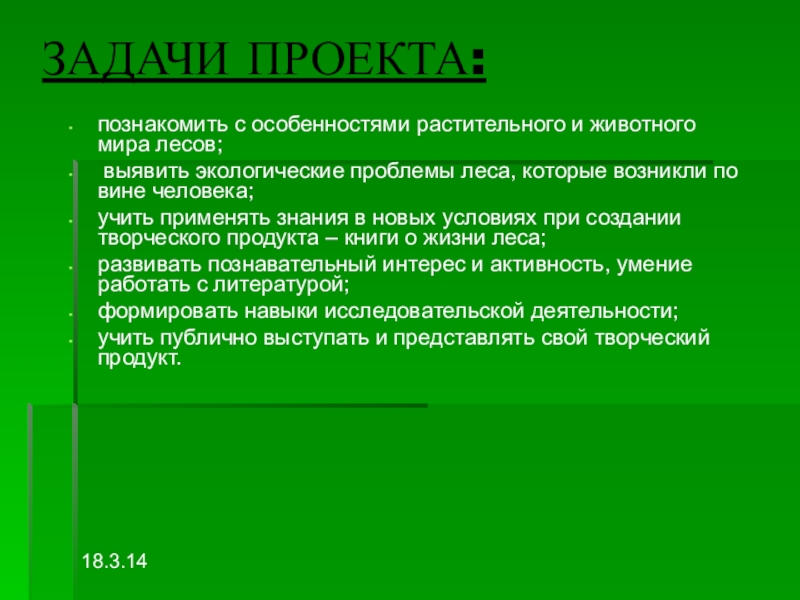 ЗАДАЧИ ПРОЕКТА:

- познакомить с особенностями растительного и животного мира лесов;
- выявить экологические проблемы леса, которые возникли по вине человека;
- учить применять знания в новых условиях при создании творческого продукта – книги о жизни леса;
- развивать познавательный интерес и активность, умение работать с литературой;
- формировать навыки исследовательской деятельности;
- учить публично выступать и представлять свой творческий продукт.

18.3.14